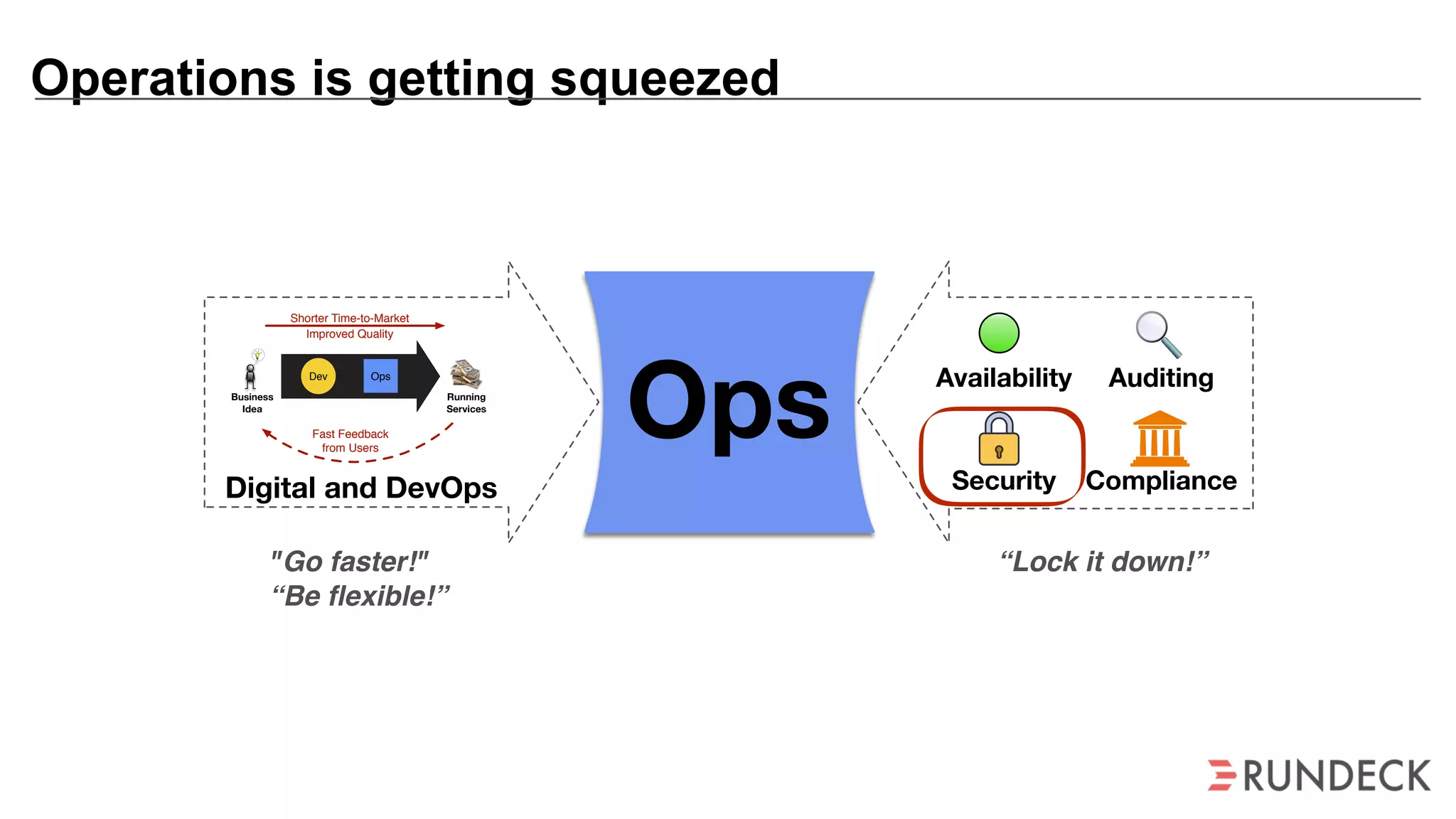 Operations is getting squeezed

Shorter Time-to-Market
Improved Quality

Business Idea

Dev

Ops

Running Services

Fast Feedback from Users

Digital and DevOps

"Go faster!"
“Be flexible!”

Ops

Availability

Auditing

Security

Compliance

“Lock it down!”

RUNDECK